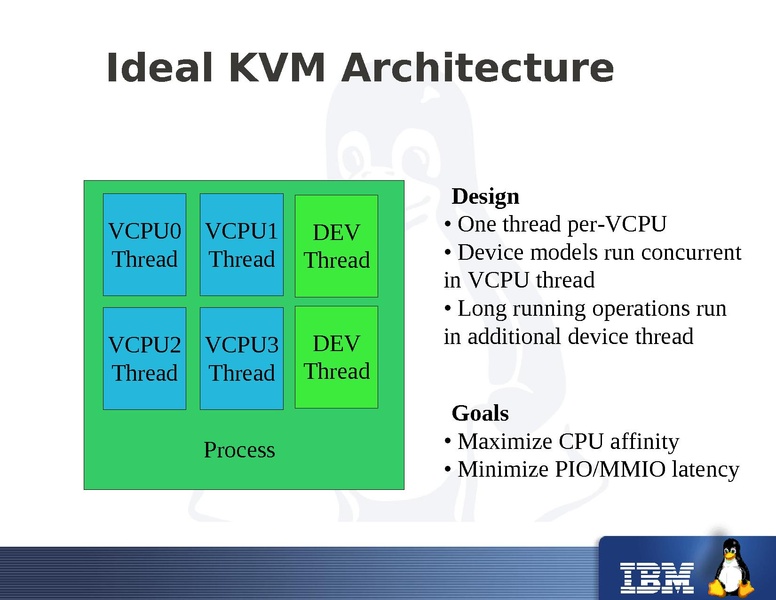 Ideal KVM Architecture

VCPU0 Thread

VCPU1 Thread

DEV Thread

VCPU2 Thread

VCPU3 Thread

DEV Thread

Process

Design

• One thread per-VCPU

• Device models run concurrent in VCPU thread

• Long running operations run in additional device thread

Goals

• Maximize CPU affinity

• Minimize PIO/MMIO latency

IBM